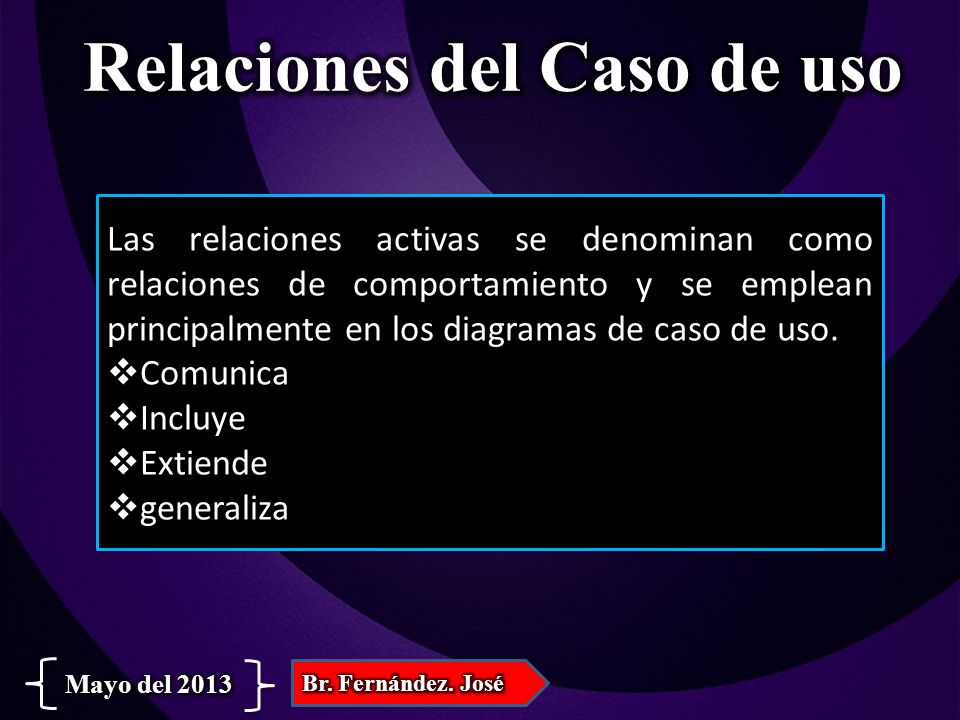 Relaciones del Caso de uso

Las relaciones activas se denominan como relaciones de comportamiento y se emplean principalmente en los diagramas de caso de uso.
❖Comunica
❖Incluye
❖Extiende
❖generaliza

Mayo del 2013

Br. Fernández. José